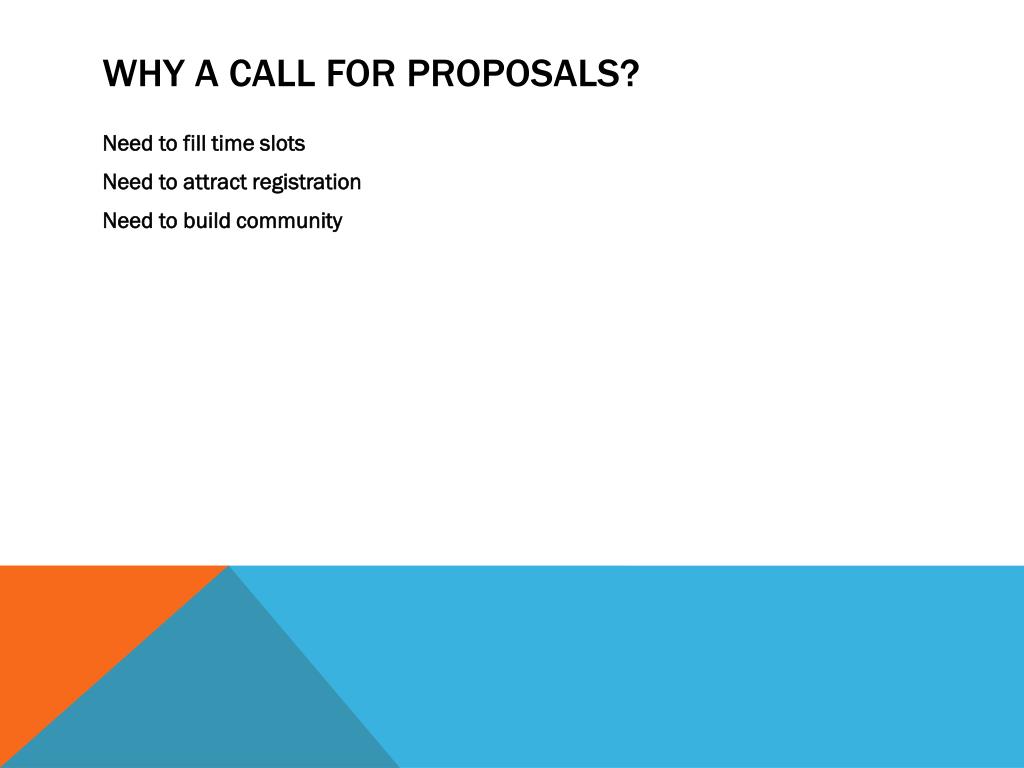 WHY A CALL FOR PROPOSALS?

Need to fill time slots

Need to attract registration

Need to build community